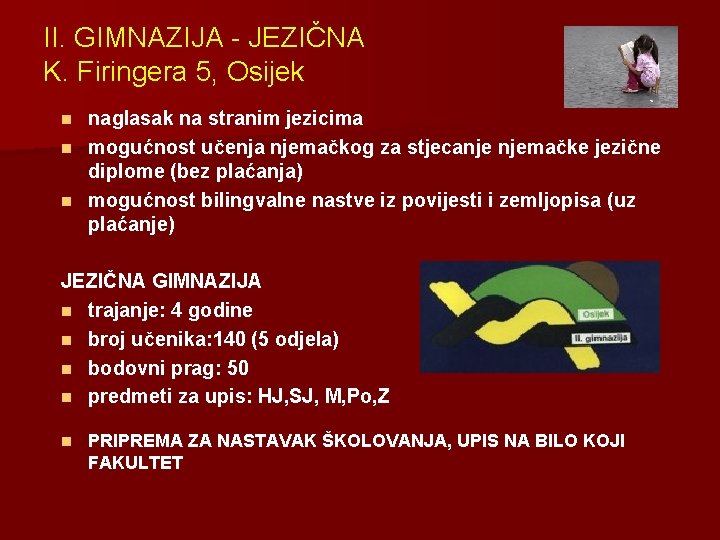 II. GIMNAZIJA - JEZIČNA
K. Firingera 5, Osijek

- naglasak na stranim jezicima
- mogućnost učenja njemačkog za stjecanje njemačke jezične diplome (bez plaćanja)
- mogućnost bilingvalne nastve iz povijesti i zemljopisa (uz plaćanje)

JEZIČNA GIMNAZIJA
- trajanje: 4 godine
- broj učenika:140 (5 odjela)
- bodovni prag: 50
- predmeti za upis: HJ,SJ, M,Po,Z

Osijek
II. gimnazija

- PRIPREMA ZA NASTAVAK ŠKOLOVANJA, UPIS NA BILO KOJI FAKULTET